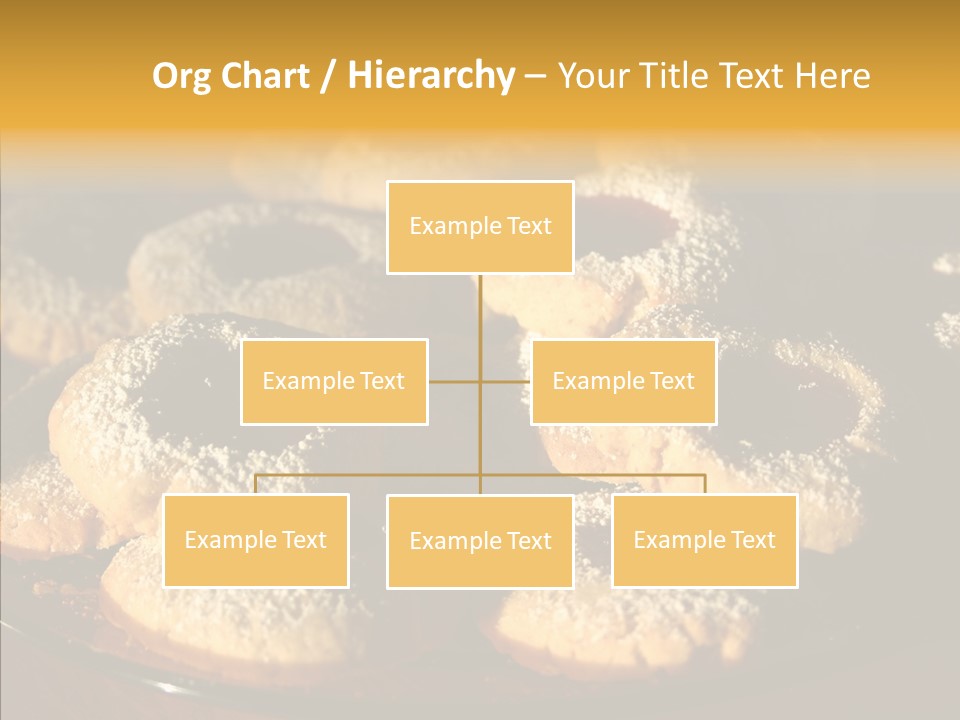 Org Chart / Hierarchy – Your Title Text Here

Example Text

Example Text

Example Text

Example Text

Example Text

Example Text